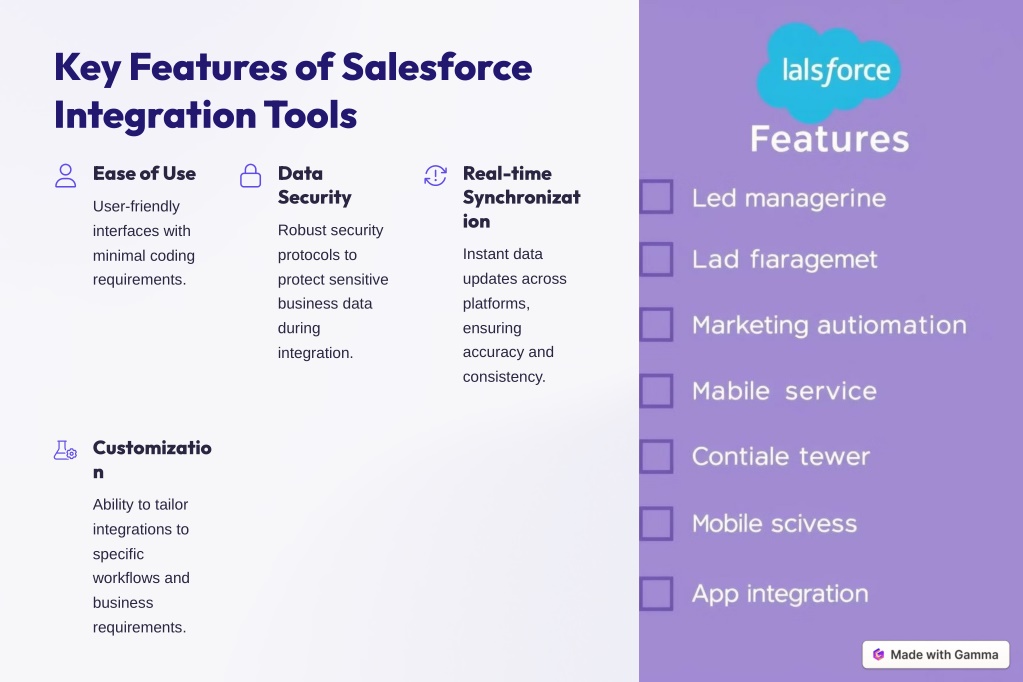 Key Features of Salesforce Integration Tools

Ease of Use

User-friendly interfaces with minimal coding requirements.

Data Security

Robust security protocols to protect sensitive business data during integration.

Real-time Synchronization

Instant data updates across platforms, ensuring accuracy and consistency.

Customization

Ability to tailor integrations to specific workflows and business requirements.

lalsforce

Features

Led managerine

Lad fiaragemet

Marketing autiomation

Mabile service

Contiale tewer

Mobile scivess

App integration

Made with Gamma